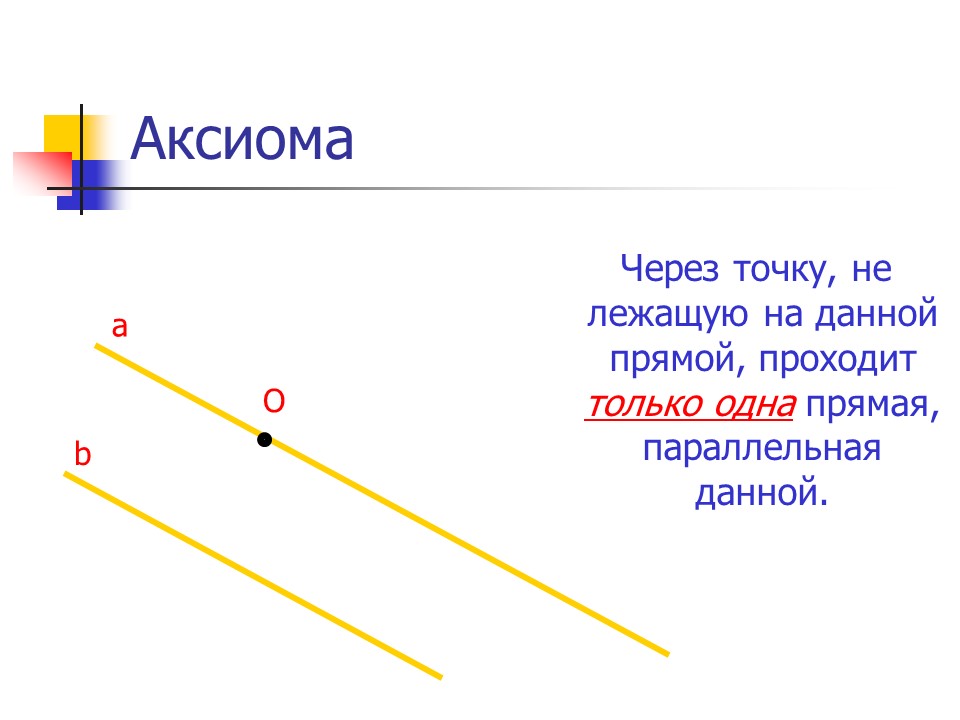 Аксиома

Через точку, не лежащую на данной прямой, проходит только одна прямая, параллельная данной.

a

O

b